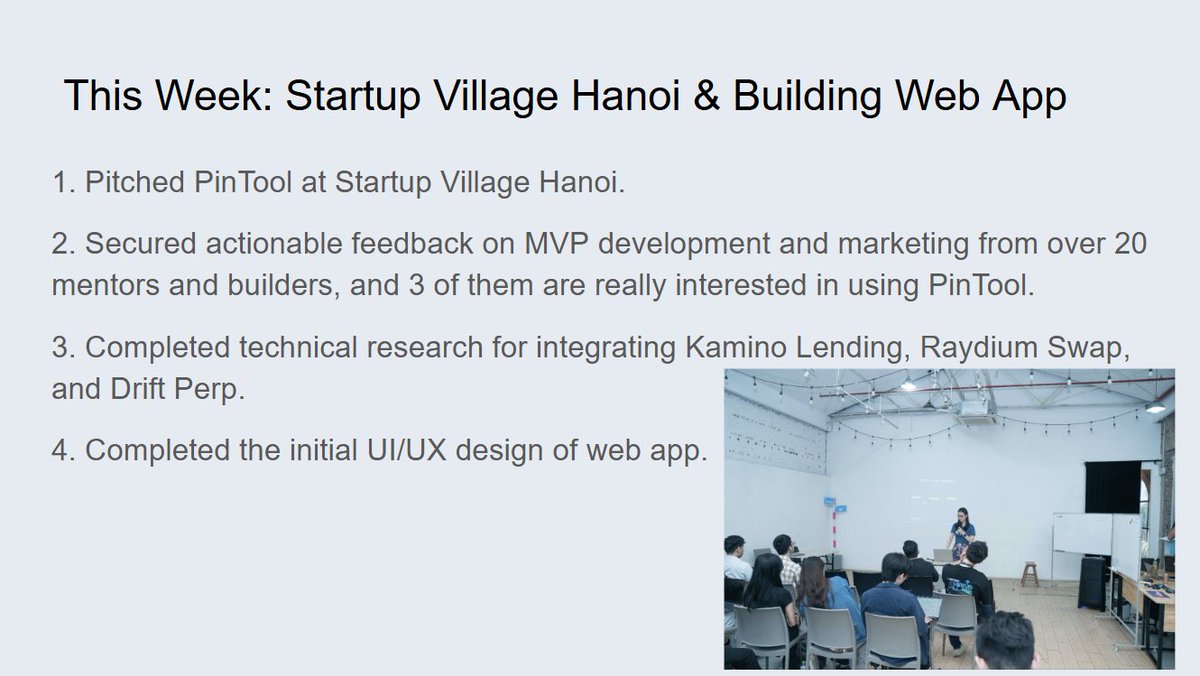 This Week: Startup Village Hanoi & Building Web App

1. Pitched PinTool at Startup Village Hanoi.

2. Secured actionable feedback on MVP development and marketing from over 20 mentors and builders, and 3 of them are really interested in using PinTool.

3. Completed technical research for integrating Kamino Lending, Raydium Swap, and Drift Perp.

4. Completed the initial UI/UX design of web app.